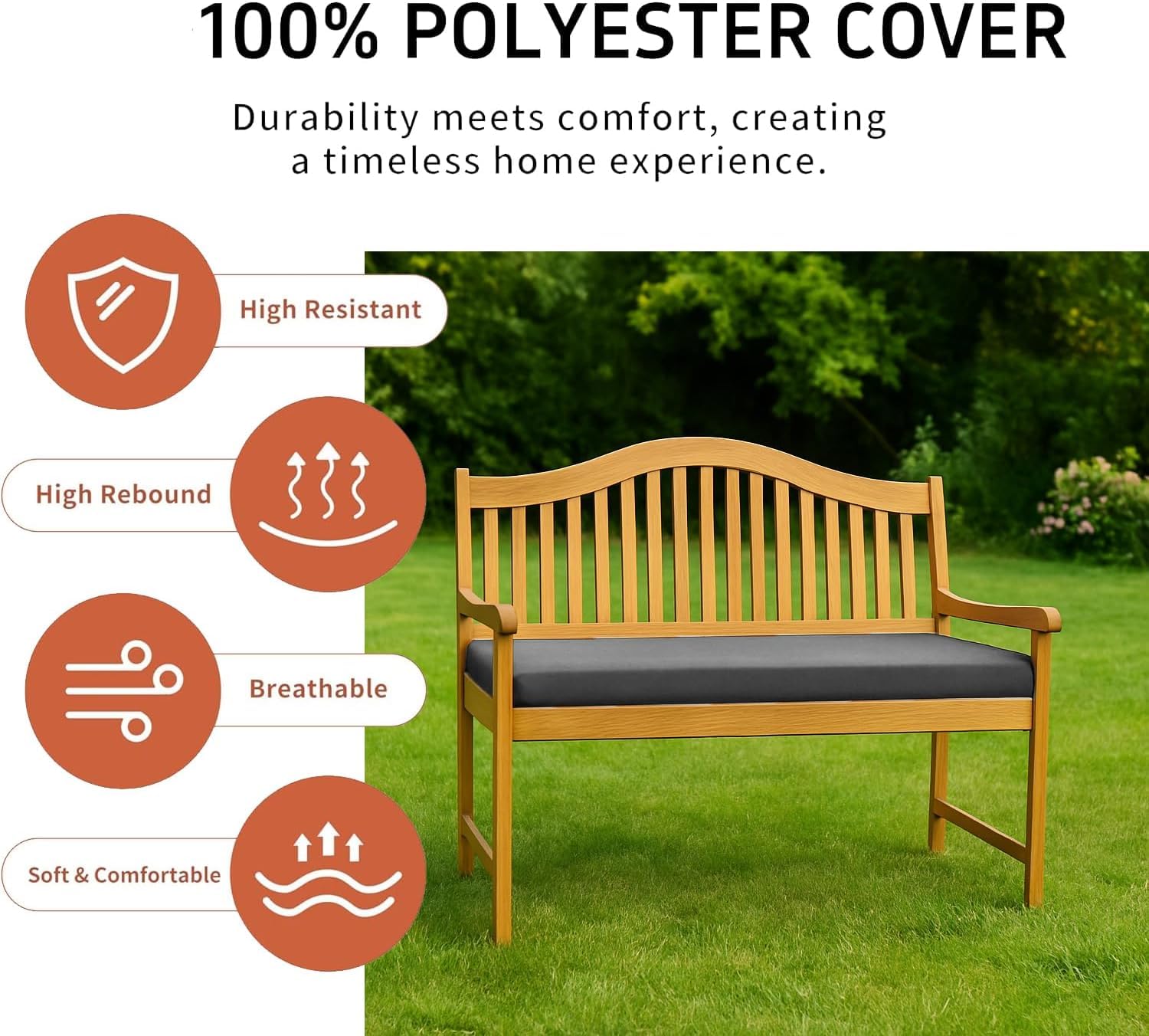 100% POLYESTER COVER

Durability meets comfort, creating a timeless home experience.

High Resistant

High Rebound

Breathable

Soft & Comfortable